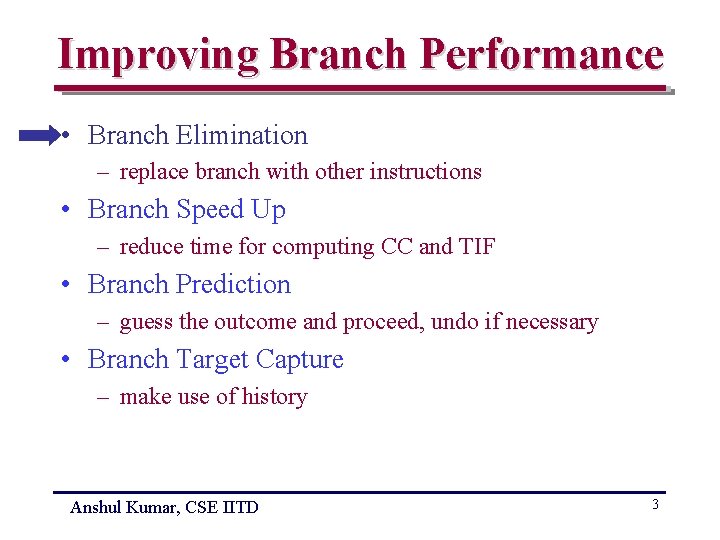 Improving Branch Performance

• Branch Elimination
– replace branch with other instructions
• Branch Speed Up
– reduce time for computing CC and TIF
• Branch Prediction
– guess the outcome and proceed, undo if necessary
• Branch Target Capture
– make use of history

Anshul Kumar, CSE IITD

3